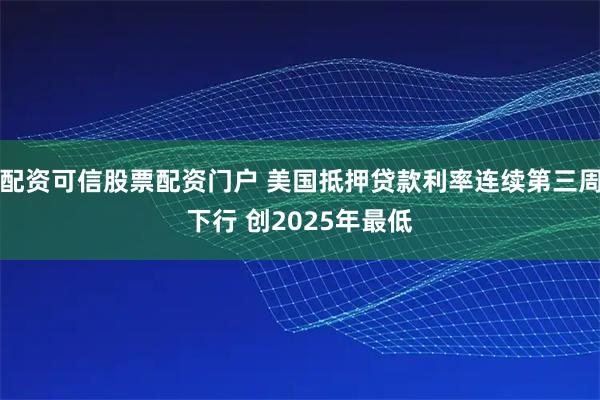 配资可信股票配资门户 美国抵押贷款利率连续第三周下行 创2025年最低